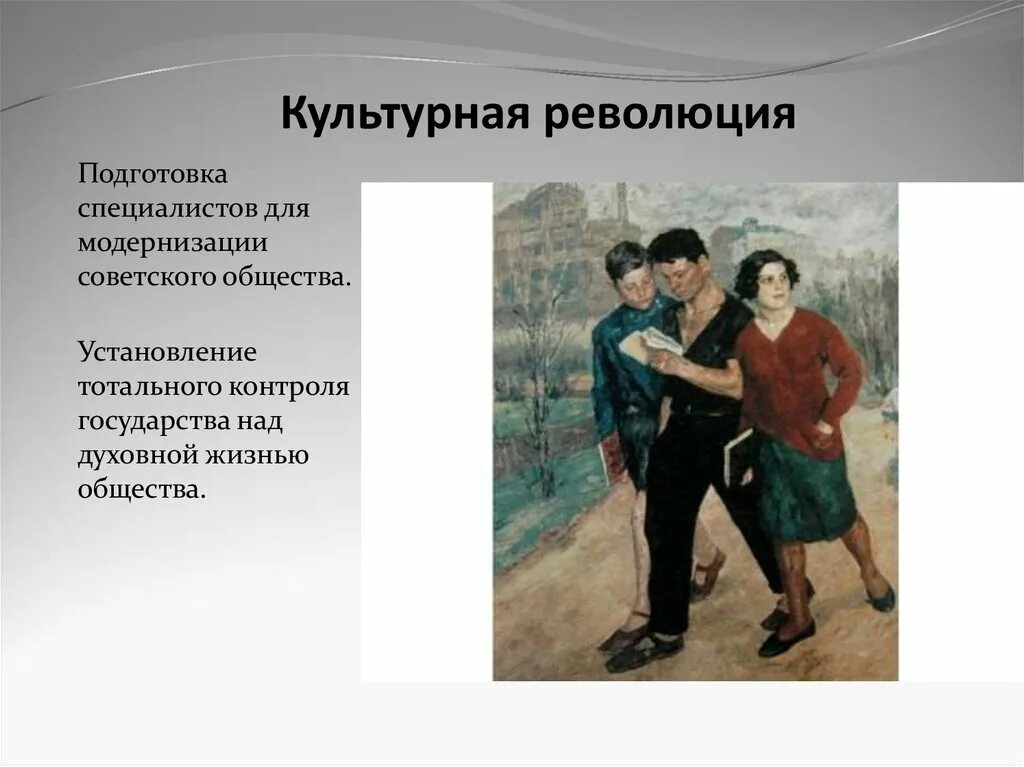 Культурная революция

Подготовка специалистов для модернизации советского общества.

Установление тотального контроля государства над духовной жизнью общества.